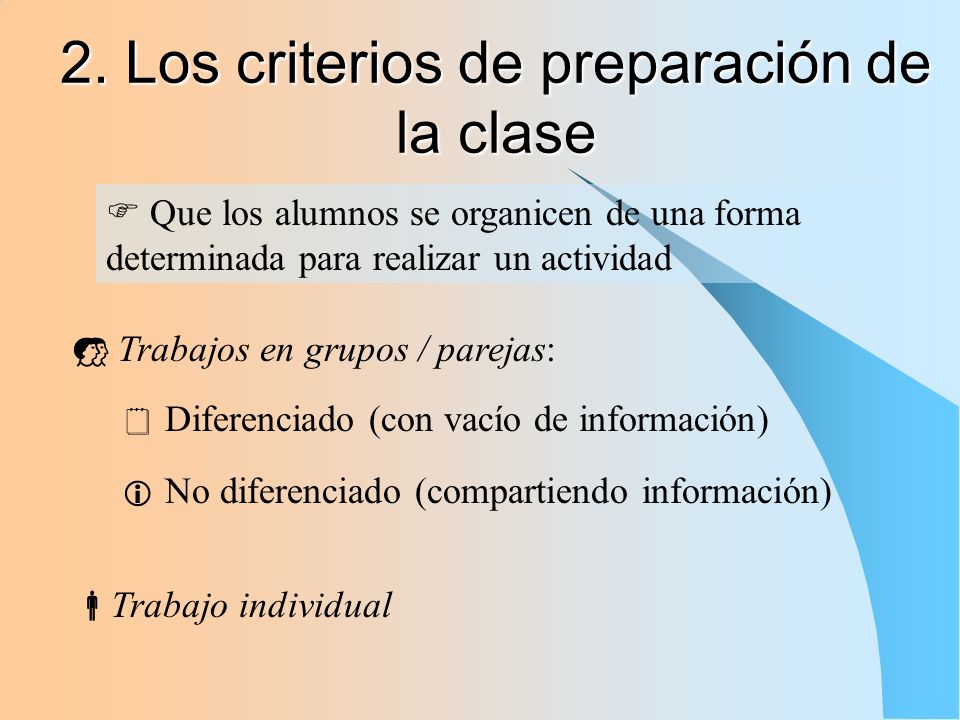 2. Los criterios de preparación de la clase

Que los alumnos se organicen de una forma determinada para realizar un actividad

Trabajos en grupos / parejas:

Diferenciado (con vacío de información)

No diferenciado (compartiendo información)

Trabajo individual